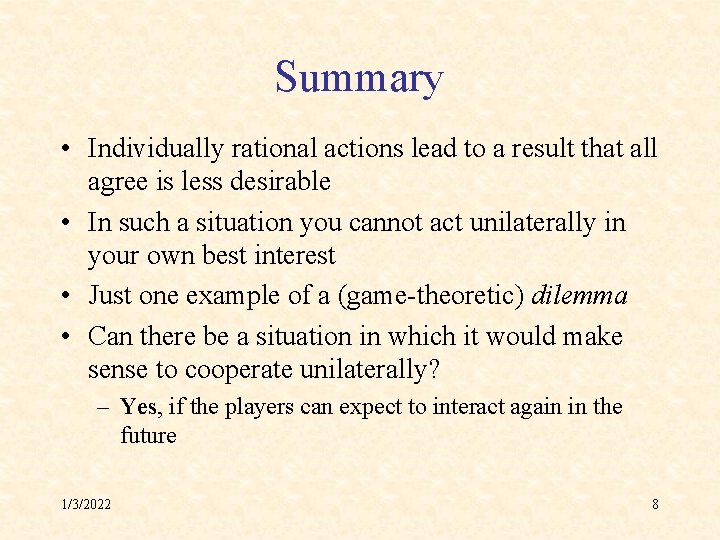 Summary

• Individually rational actions lead to a result that all agree is less desirable

• In such a situation you cannot act unilaterally in your own best interest

• Just one example of a (game-theoretic) dilemma

• Can there be a situation in which it would make sense to cooperate unilaterally?

– Yes, if the players can expect to interact again in the future

1/3/2022

8